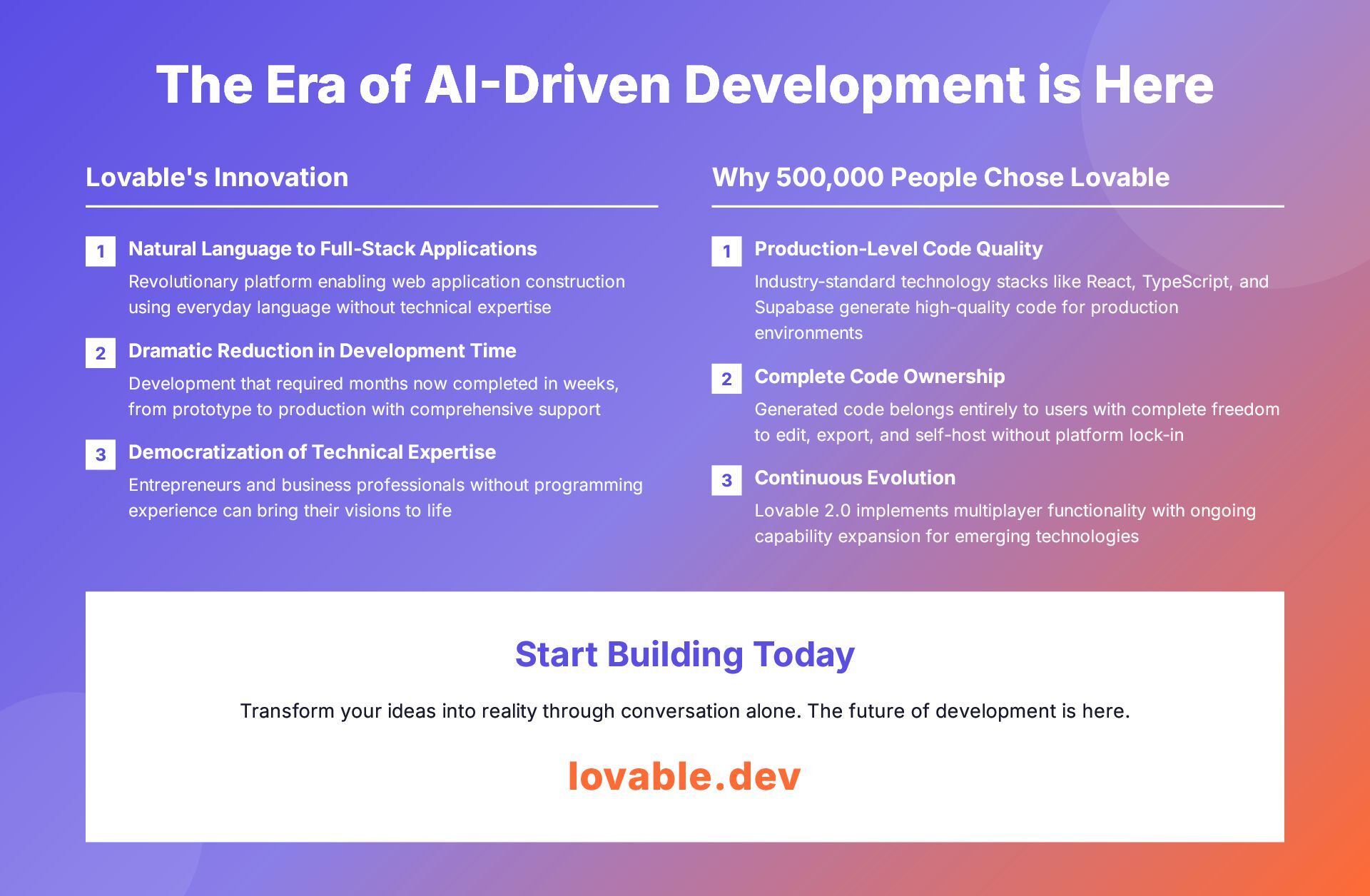 The Era of AI-Driven Development is Here

Lovable's Innovation

1 Natural Language to Full-Stack Applications
Revolutionary platform enabling web application construction using everyday language without technical expertise

2 Dramatic Reduction in Development Time
Development that required months now completed in weeks, from prototype to production with comprehensive support

3 Democratization of Technical Expertise
Entrepreneurs and business professionals without programming experience can bring their visions to life

Why 500,000 People Chose Lovable

1 Production-Level Code Quality
Industry-standard technology stacks like React, TypeScript, and Supabase generate high-quality code for production environments

2 Complete Code Ownership
Generated code belongs entirely to users with complete freedom to edit, export, and self-host without platform lock-in

3 Continuous Evolution
Lovable 2.0 implements multiplayer functionality with ongoing capability expansion for emerging technologies

Start Building Today

Transform your ideas into reality through conversation alone. The future of development is here.

lovable.dev